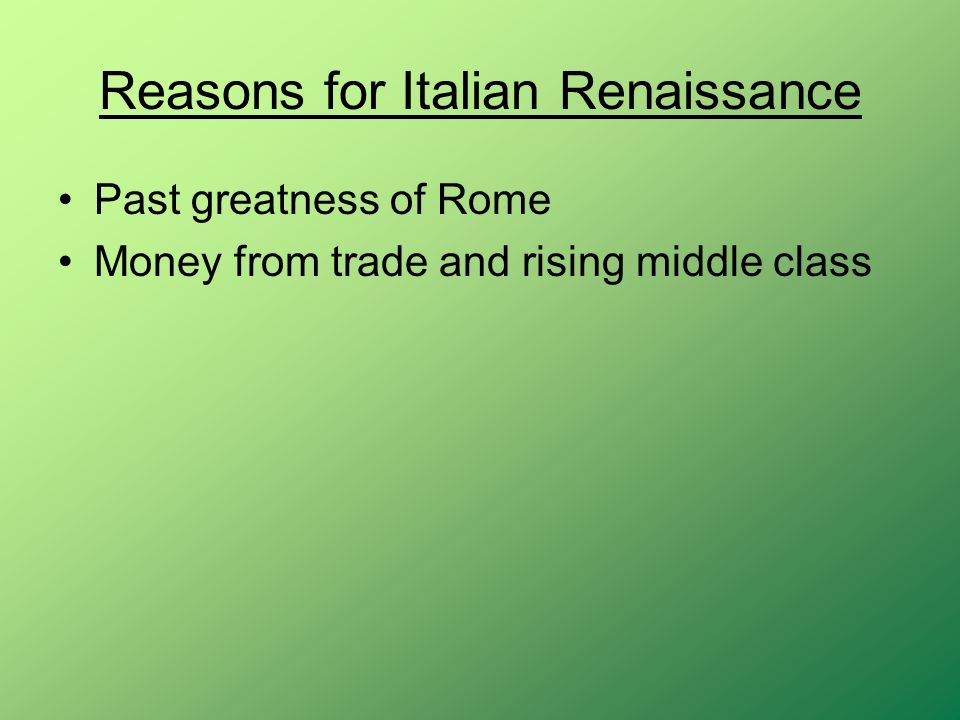 Reasons for Italian Renaissance

• Past greatness of Rome
• Money from trade and rising middle class